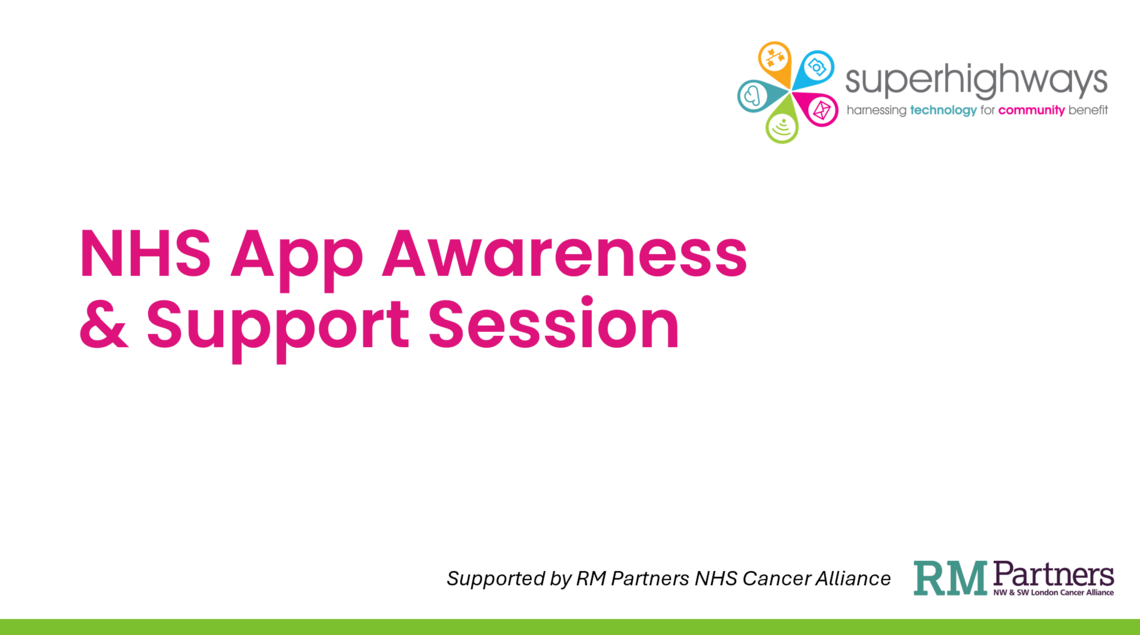 superhighways
harnessing technology for community benefit

NHS App Awareness & Support Session

Supported by RM Partners NHS Cancer Alliance

RM Partners
NW & SW London Cancer Alliance